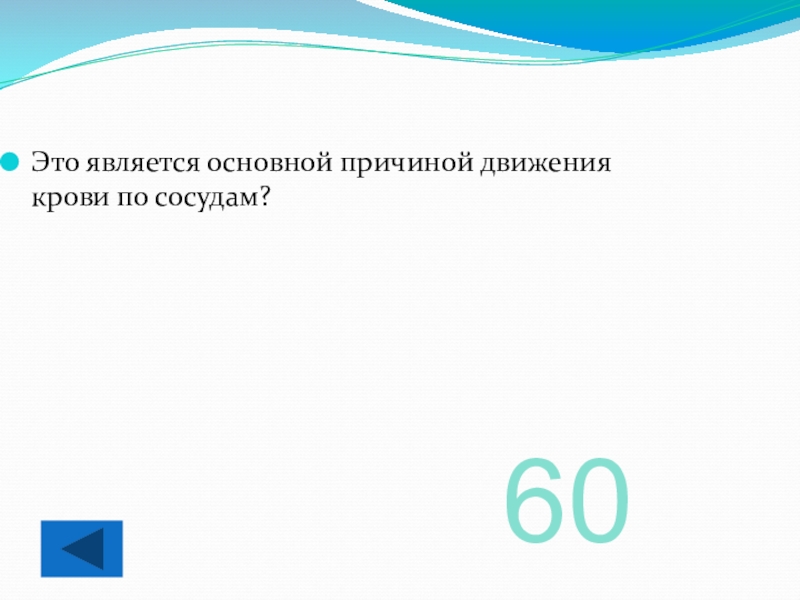 Это является основной причиной движения крови по сосудам?

60